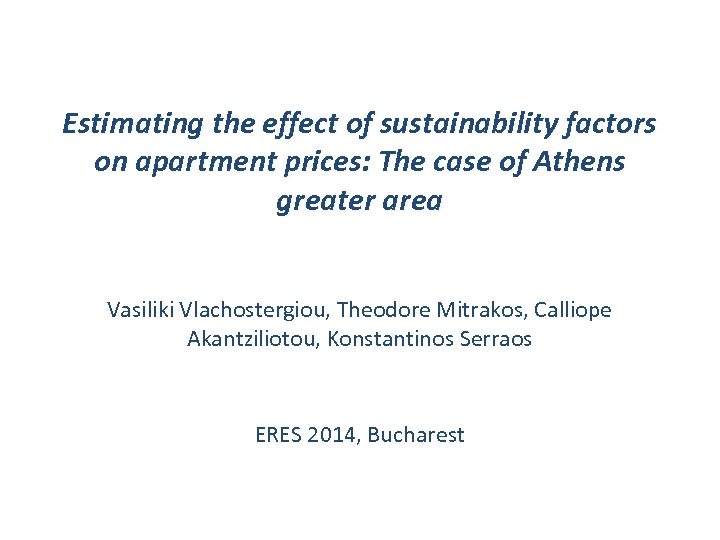 Estimating the effect of sustainability factors on apartment prices: The case of Athens greater area

Vasiliki Vlachostergiou, Theodore Mitrakos, Calliope Akantziliotou, Konstantinos Serraos

ERES 2014, Bucharest